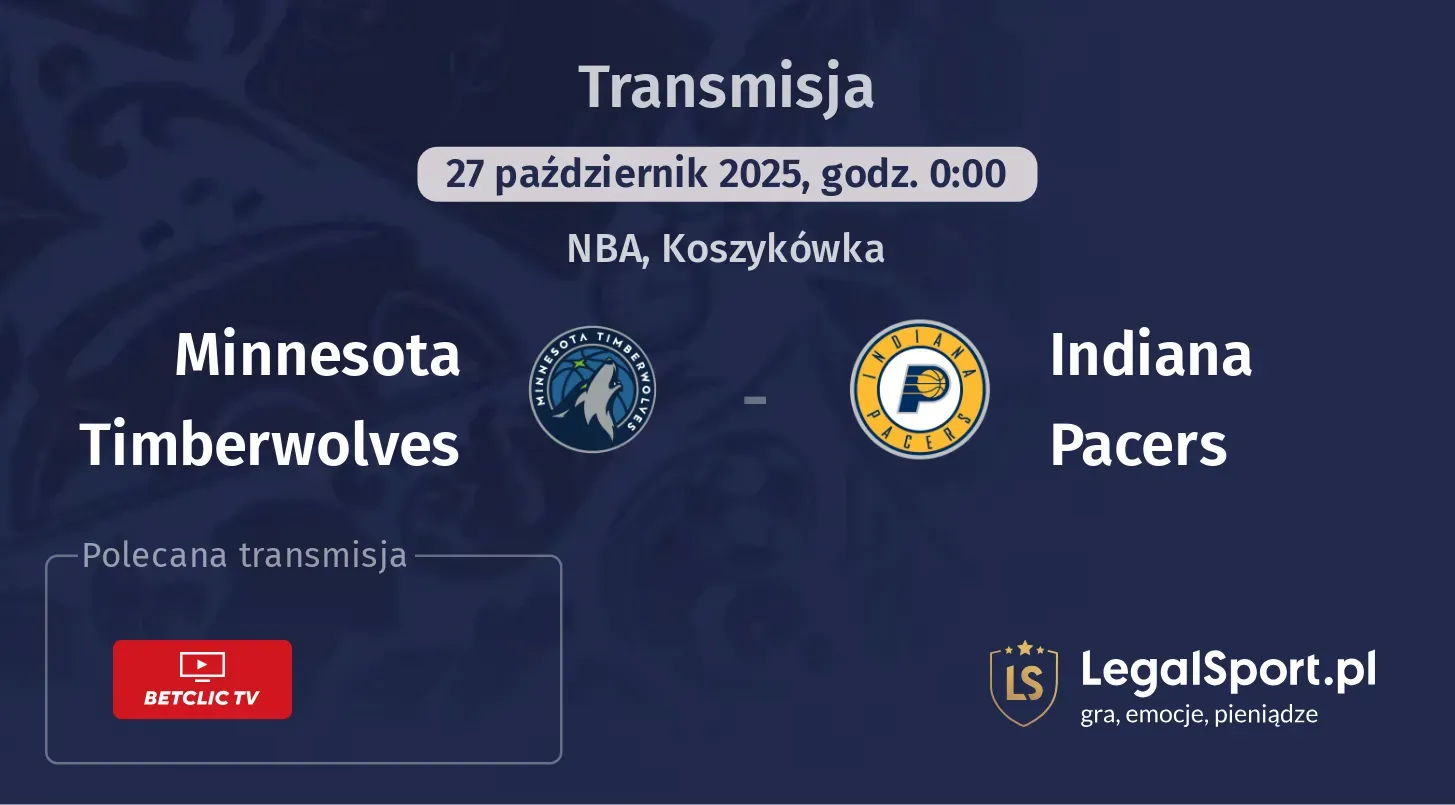 Transmisja

27 październik 2025, godz. 0:00

NBA, Koszykówka

Minnesota Timberwolves

MINNESOTA TIMBERWOLVES

-

INDIANA PACERS

Indiana Pacers

Polecana transmisja

BETCLIC TV

LS

LegalSport.pl
gra, emocje, pieniądze